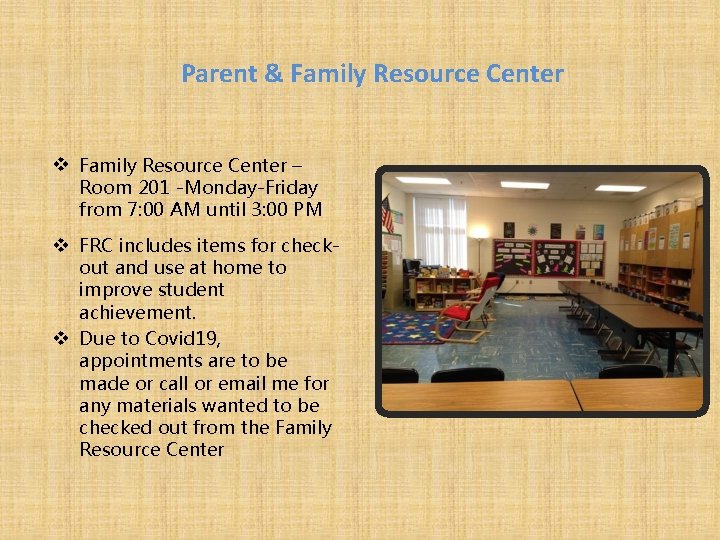 Parent & Family Resource Center

❖ Family Resource Center – Room 201 -Monday-Friday from 7:00 AM until 3:00 PM

❖ FRC includes items for check-out and use at home to improve student achievement.

❖ Due to Covid19, appointments are to be made or call or email me for any materials wanted to be checked out from the Family Resource Center